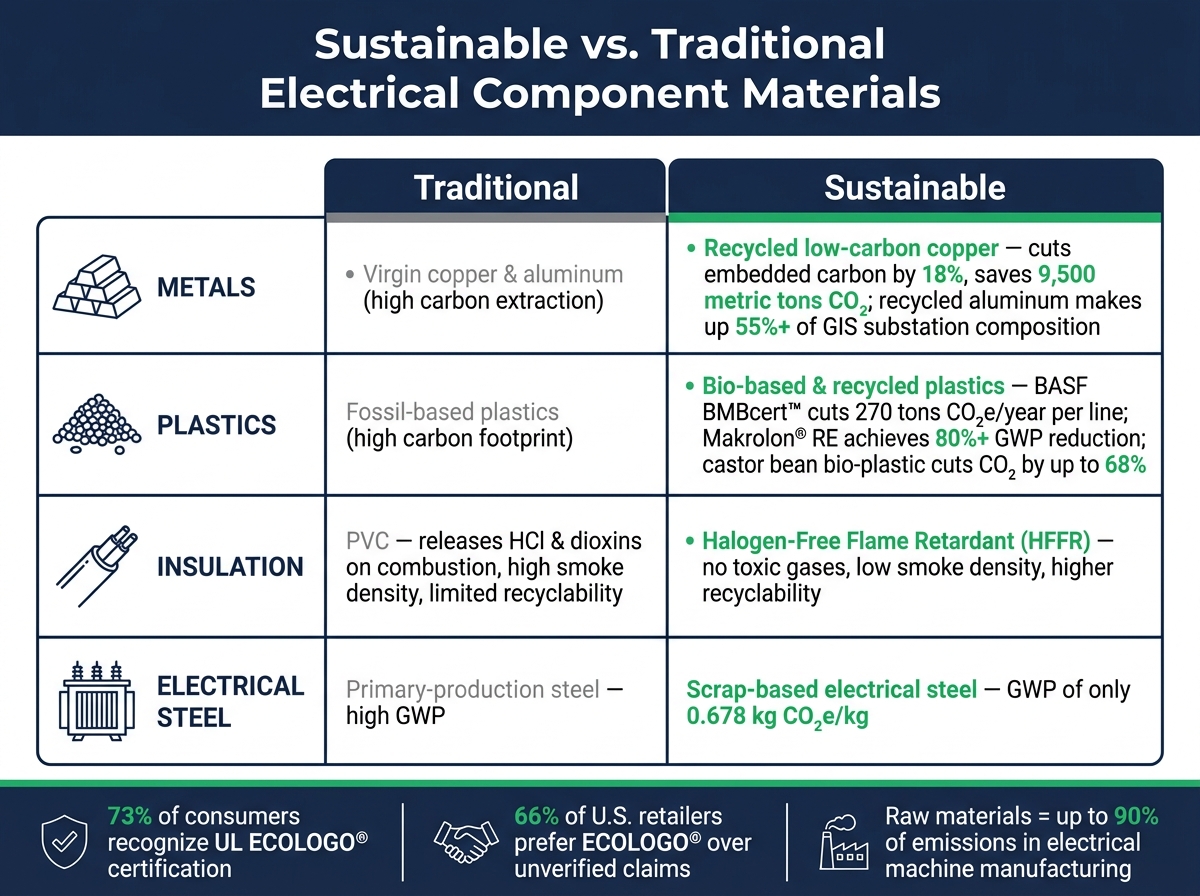 Sustainable vs. Traditional Electrical Component Materials

| | Traditional | Sustainable |
|---|---|---|
| METALS | • Virgin copper & aluminum (high carbon extraction) | • Recycled low-carbon copper — cuts embedded carbon by 18%, saves 9,500 metric tons $CO_2$; recycled aluminum makes up 55%+ of GIS substation composition |
| PLASTICS | Fossil-based plastics (high carbon footprint) | • Bio-based & recycled plastics — BASF BMBcert™ cuts 270 tons $CO_2e$/year per line; Makrolon® RE achieves 80%+ GWP reduction; castor bean bio-plastic cuts $CO_2$ by up to 68% |
| INSULATION | PVC — releases HCl & dioxins on combustion, high smoke density, limited recyclability | • Halogen-Free Flame Retardant (HFFR) — no toxic gases, low smoke density, higher recyclability |
| ELECTRICAL STEEL | Primary-production steel — high GWP | Scrap-based electrical steel — GWP of only 0.678 kg $CO_2e$/kg |

73% of consumers recognize UL ECOLOGO® certification

66% of U.S. retailers prefer ECOLOGO® over unverified claims

Raw materials = up to 90% of emissions in electrical machine manufacturing